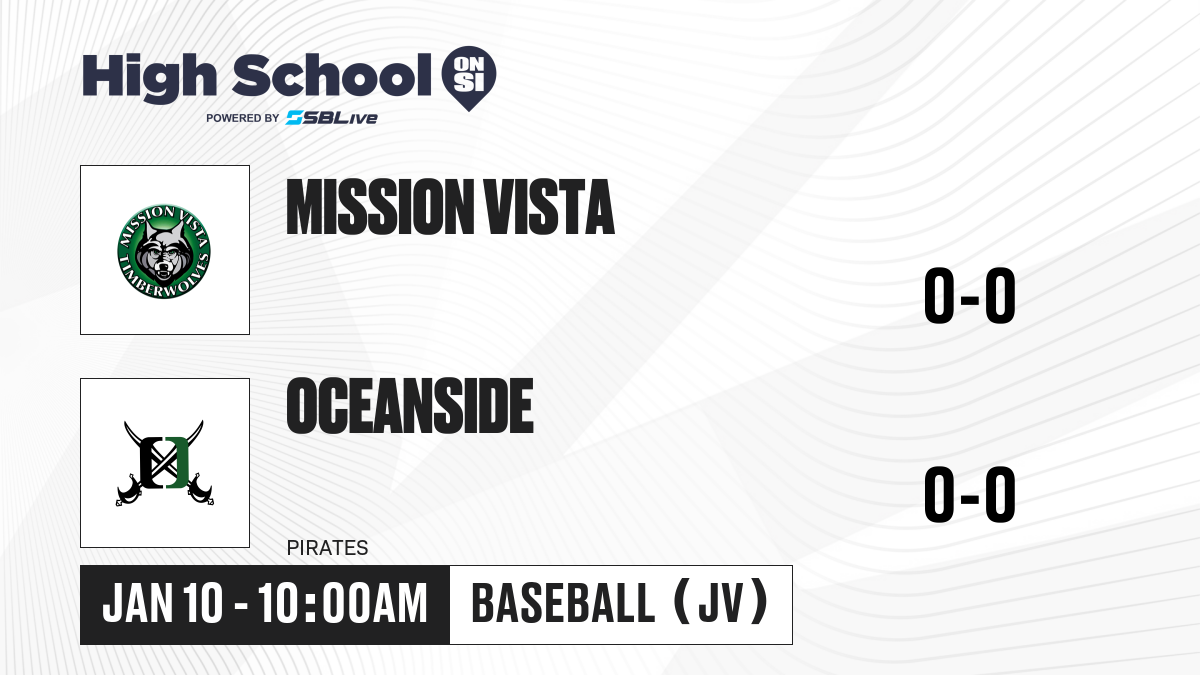 High School ON SI
POWERED BY SBLive

MISSION VISTA TIMBERWOLVES

MISSION VISTA

0-0

OCEANSIDE

0-0

PIRATES

JAN 10 - 10:00AM

BASEBALL (JV)